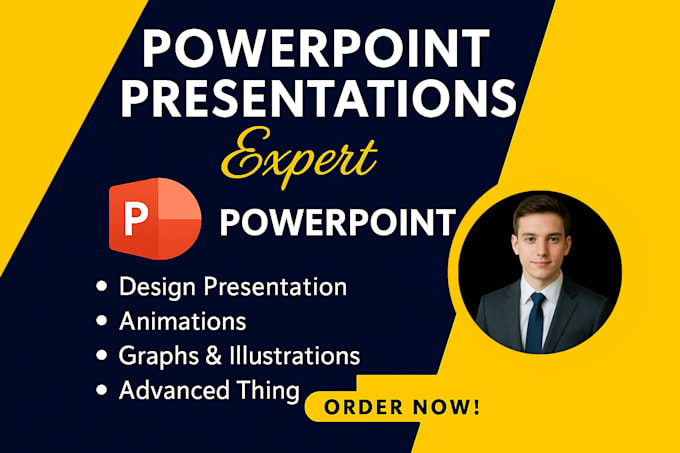 POWERPOINT PRESENTATIONS
Expert

P POWERPOINT

• Design Presentation
• Animations
• Graphs & Illustrations
• Advanced Thing

ORDER NOW!